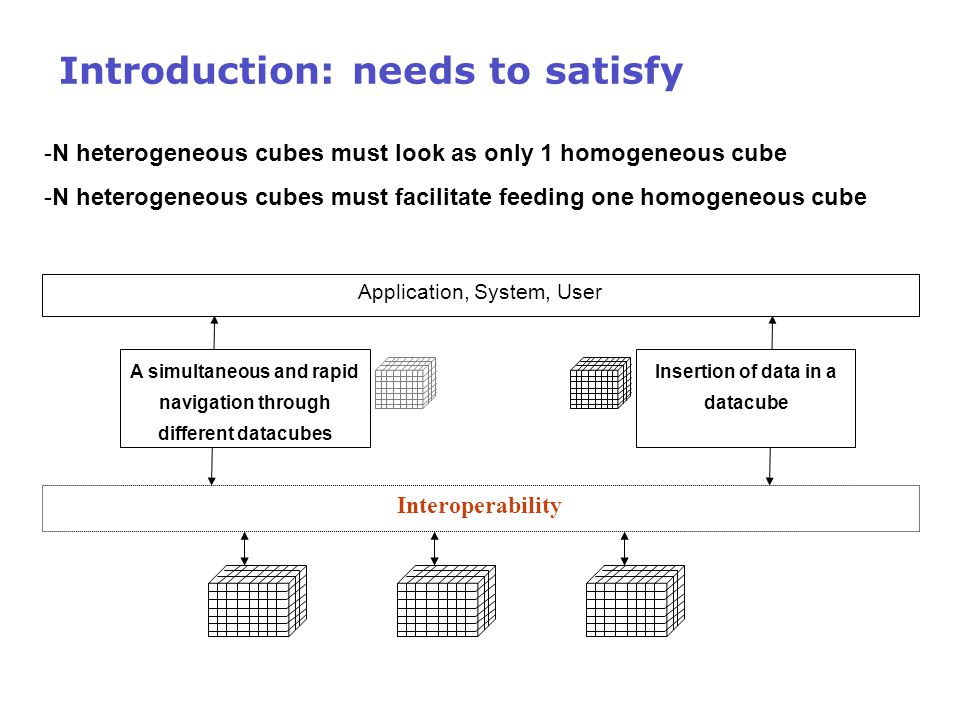 Introduction: needs to satisfy

-N heterogeneous cubes must look as only 1 homogeneous cube

-N heterogeneous cubes must facilitate feeding one homogeneous cube

Application, System, User

A simultaneous and rapid navigation through different datacubes

Insertion of data in a datacube

Interoperability